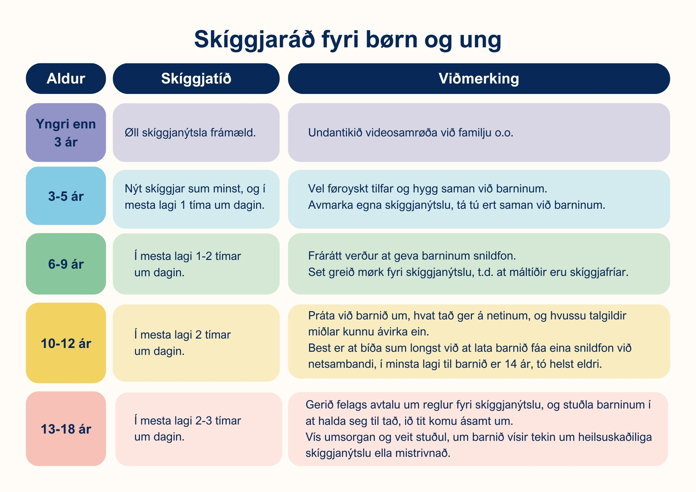 Skíggjaráð fyri børn og ung

| Aldur | Skíggjatíð | Viðmerking |
|---|---|---|
| Yngri enn 3 ár | Øll skíggjanýtsla frámæld. | Undantikið videosamrøða við familju o.o. |
| 3-5 ár | Nýt skíggjar sum minst, og í mesta lagi 1 tíma um dagin. | Vel føroyskt tilfar og hygg saman við barninum. Avmarka egna skíggjanýtslu, tá tú ert saman við barninum. |
| 6-9 ár | Í mesta lagi 1-2 tímar um dagin. | Frárátt verður at geva barninum snildfon. Set greið mørk fyri skíggjanýtslu, t.d. at máltíðir eru skíggjafríar. |
| 10-12 ár | Í mesta lagi 2 tímar um dagin. | Práta við barnið um, hvat tað ger á netinum, og hvussu talgildir miðlar kunnu ávirka ein. Best er at bíða sum longst við at lata barnið fáa eina snildfon við netsambandi, í minsta lagi til barnið er 14 ár, tó helst eldri. |
| 13-18 ár | Í mesta lagi 2-3 tímar um dagin. | Gerið felags avtalu um reglur fyri skíggjanýtslu, og stuðla barninum í at halda seg til tað, ið tit komu ásamt um. Vís umsorgan og veit stuðul, um barnið vísir tekin um heilsuskaðiliga skíggjanýtslu ella mistrivnað. |